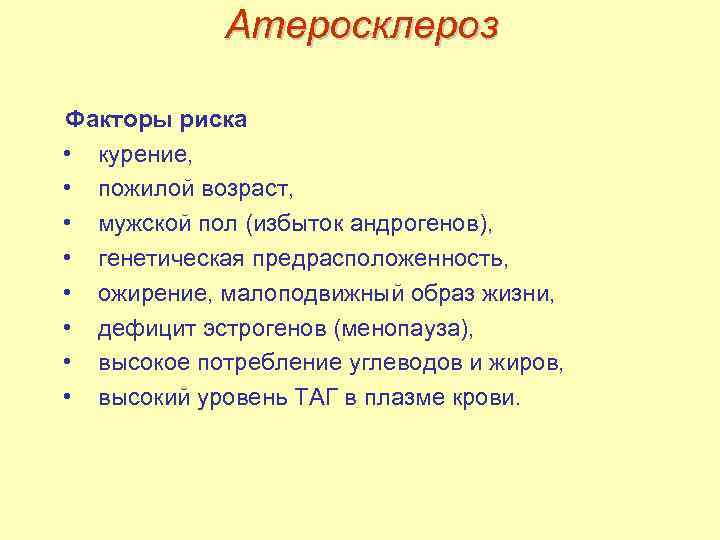 Атеросклероз

Факторы риска
• курение,
• пожилой возраст,
• мужской пол (избыток андрогенов),
• генетическая предрасположенность,
• ожирение, малоподвижный образ жизни,
• дефицит эстрогенов (менопауза),
• высокое потребление углеводов и жиров,
• высокий уровень ТАГ в плазме крови.